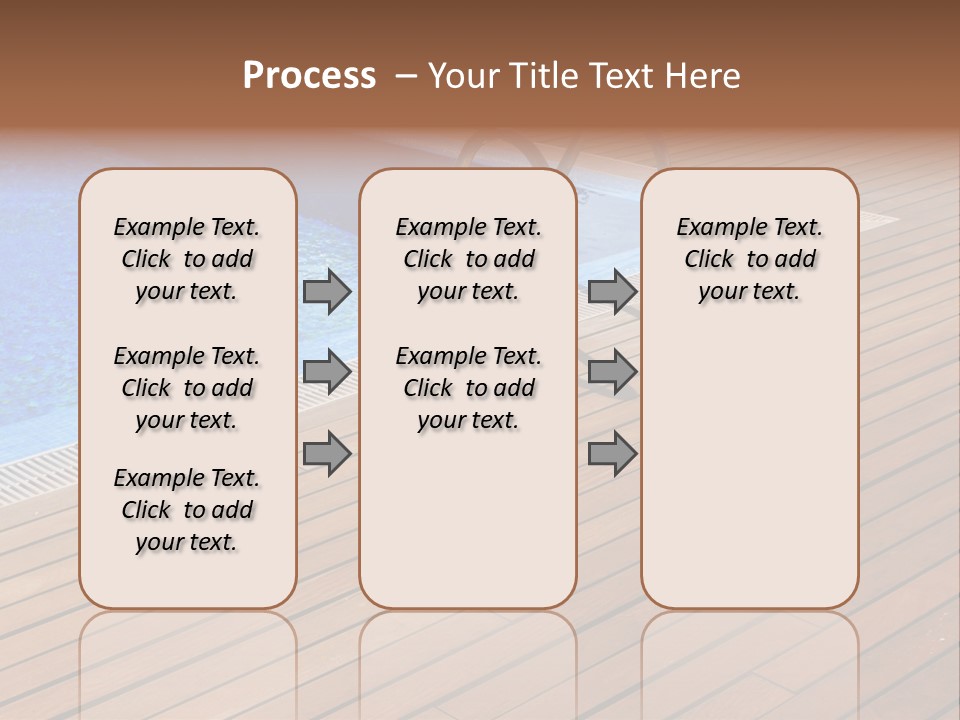 Process – Your Title Text Here

Example Text. Click to add your text.

Example Text. Click to add your text.

Example Text. Click to add your text.

Example Text. Click to add your text.

Example Text. Click to add your text.

Example Text. Click to add your text.